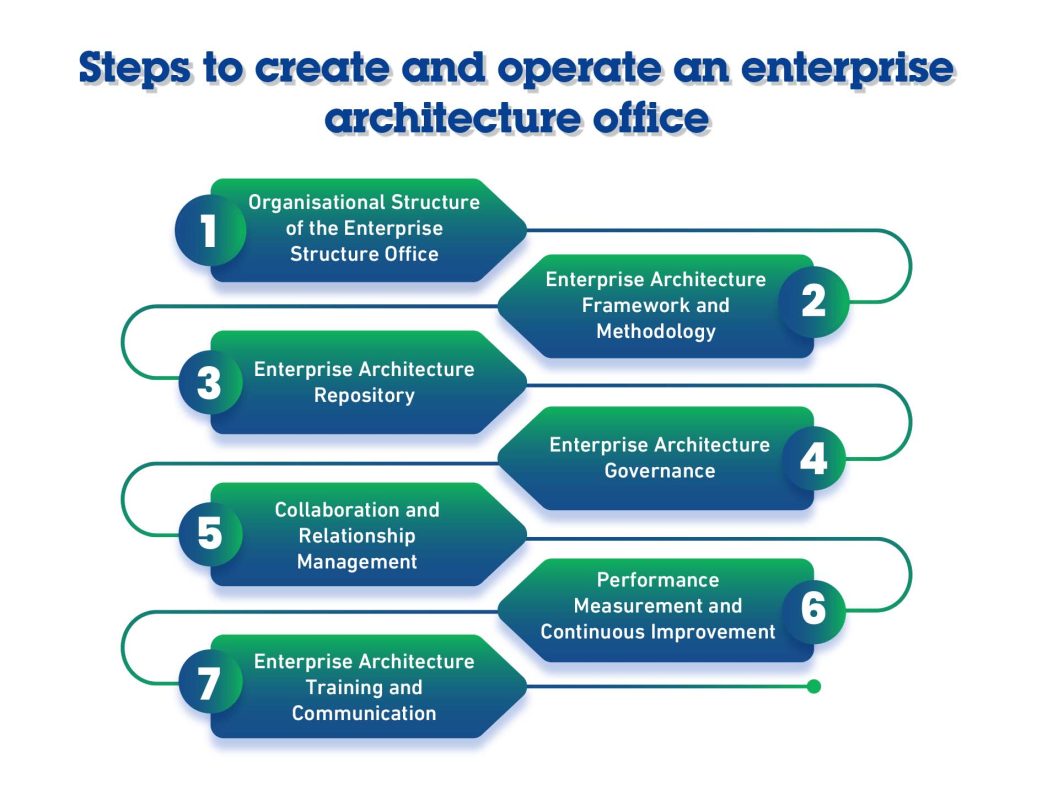 Steps to create and operate an enterprise architecture office

1 Organisational Structure of the Enterprise Structure Office

2 Enterprise Architecture Framework and Methodology

3 Enterprise Architecture Repository

4 Enterprise Architecture Governance

5 Collaboration and Relationship Management

6 Performance Measurement and Continuous Improvement

7 Enterprise Architecture Training and Communication